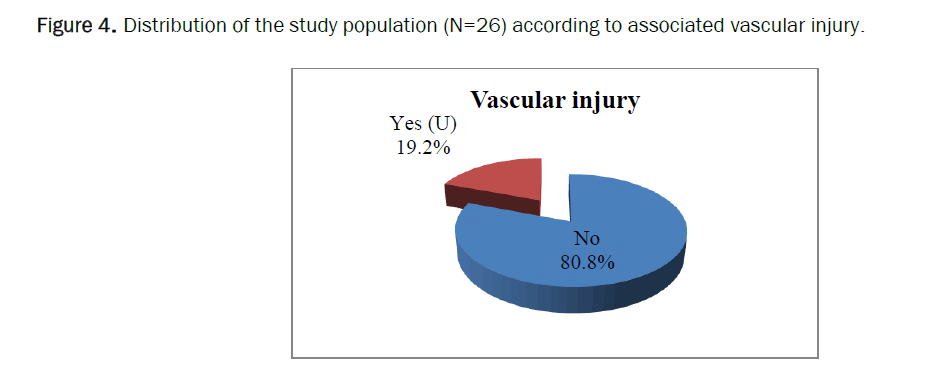 Figure 4. Distribution of the study population (N=26) according to associated vascular injury.

Vascular injury

Yes (U)
19.2%

No
80.8%